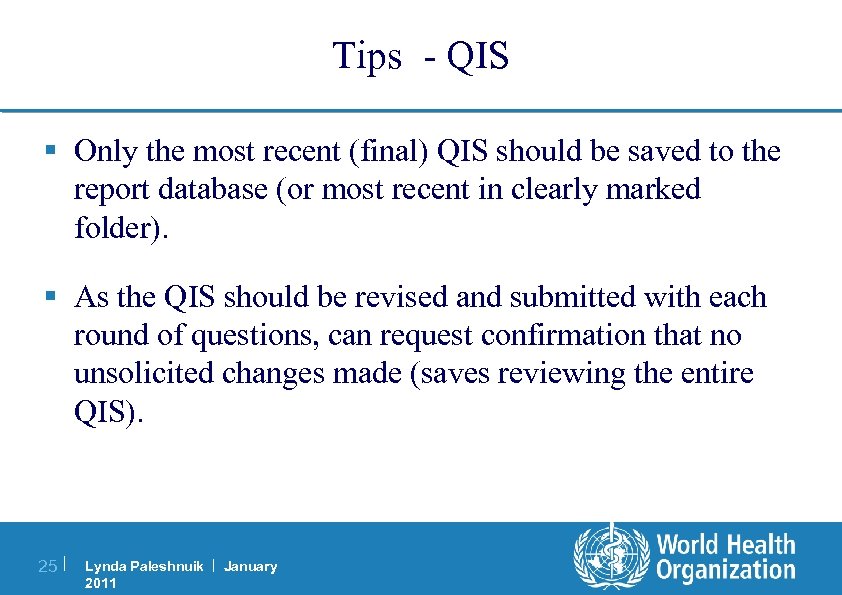 Tips - QIS

▪ Only the most recent (final) QIS should be saved to the report database (or most recent in clearly marked folder).

▪ As the QIS should be revised and submitted with each round of questions, can request confirmation that no unsolicited changes made (saves reviewing the entire QIS).

25 | Lynda Paleshnuik | January 2011

World Health Organization